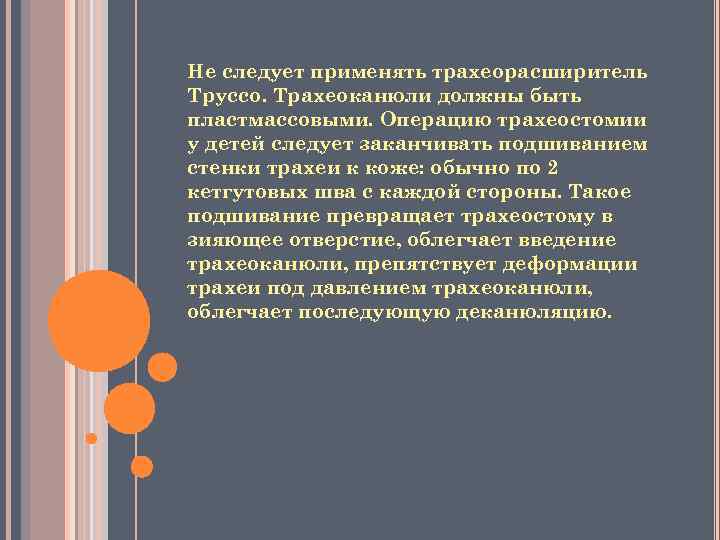 Не следует применять трахеорасширитель Труссо. Трахеоканюли должны быть пластмассовыми. Операцию трахеостомии у детей следует заканчивать подшиванием стенки трахеи к коже: обычно по 2 кетгутовых шва с каждой стороны. Такое подшивание превращает трахеостому в зияющее отверстие, облегчает введение трахеоканюли, препятствует деформации трахеи под давлением трахеоканюли, облегчает последующую деканюляцию.